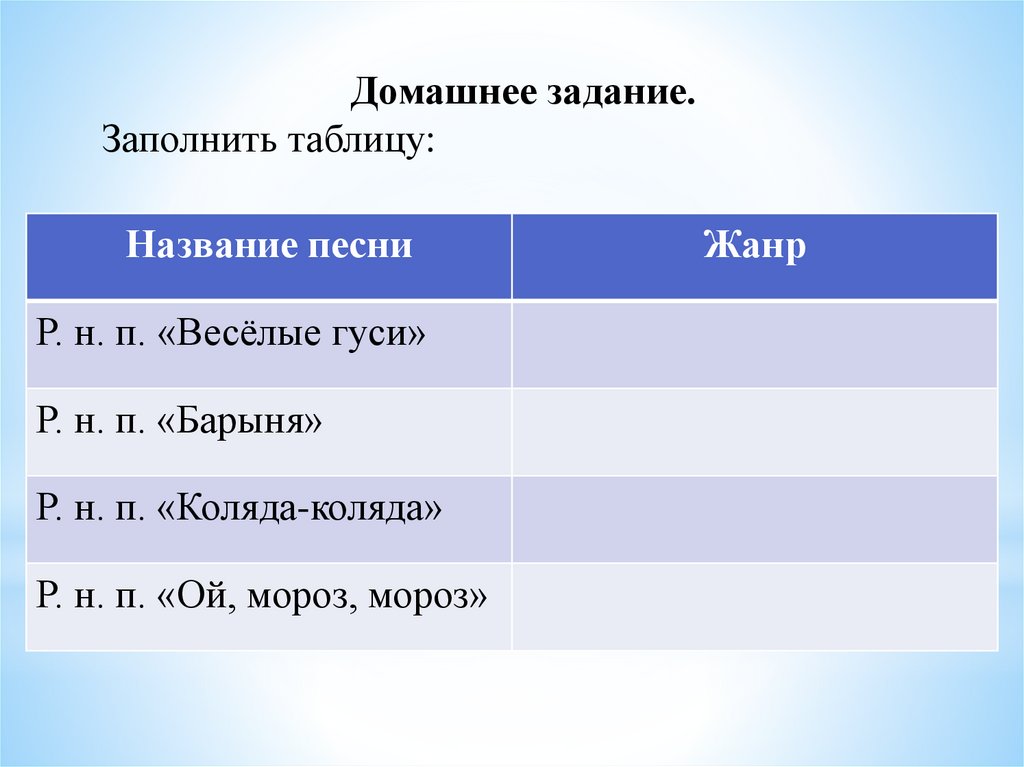 Домашнее задание.
Заполнить таблицу:

| Название песни | Жанр |
|---|---|
| Р. н. п. «Весёлые гуси» | |
| Р. н. п. «Барыня» | |
| Р. н. п. «Коляда-коляда» | |
| Р. н. п. «Ой, мороз, мороз» | |